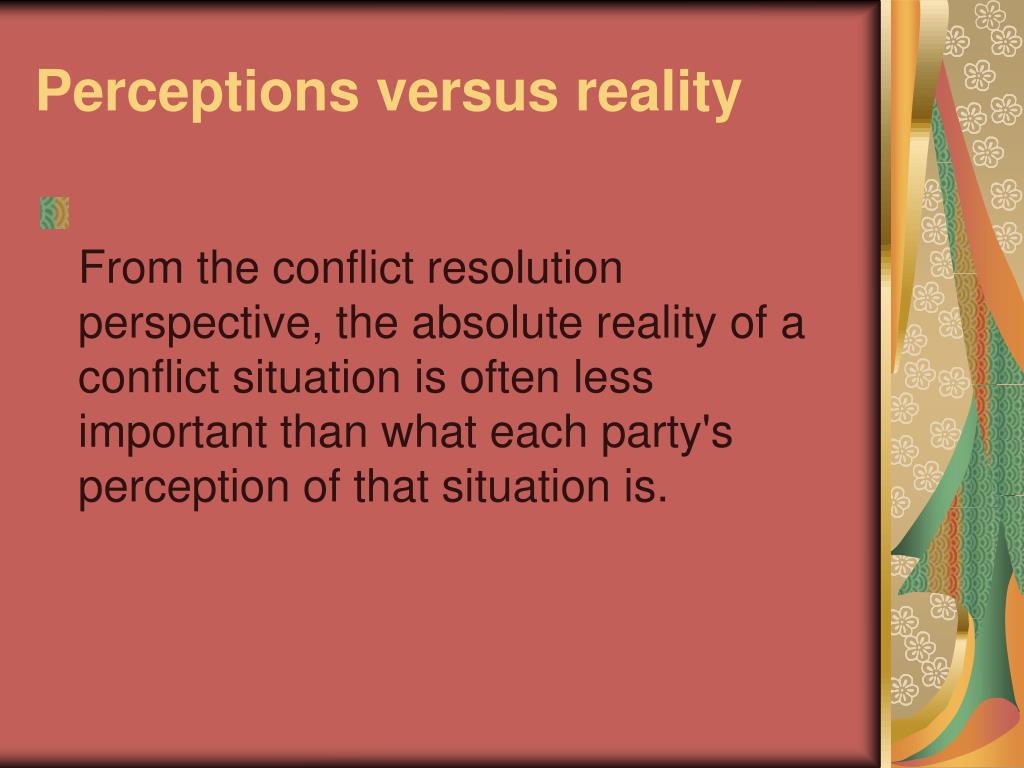 Perceptions versus reality

From the conflict resolution perspective, the absolute reality of a conflict situation is often less important than what each party's perception of that situation is.